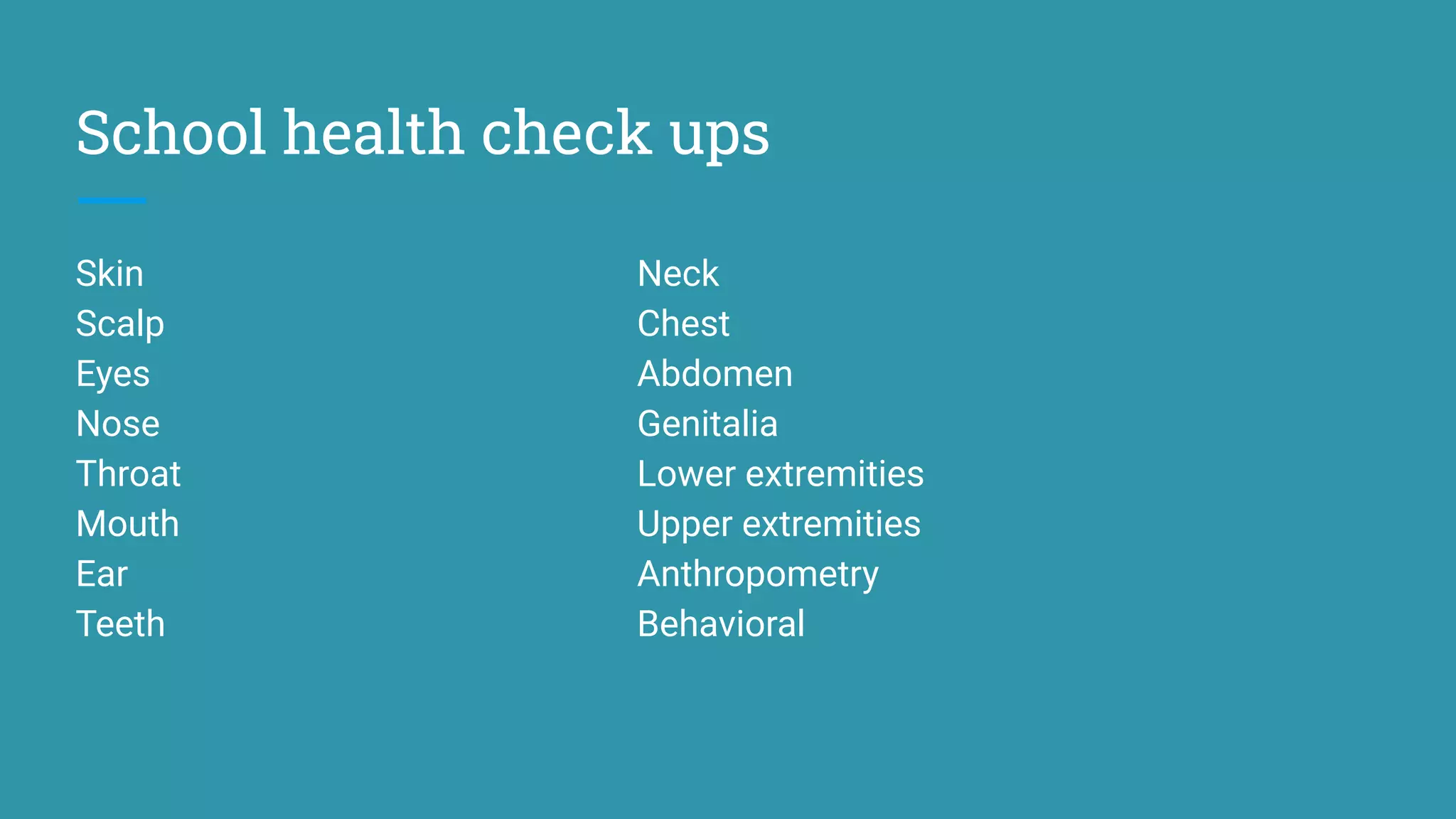 School health check ups

Skin
Scalp
Eyes
Nose
Throat
Mouth
Ear
Teeth

Neck
Chest
Abdomen
Genitalia
Lower extremities
Upper extremities
Anthropometry
Behavioral